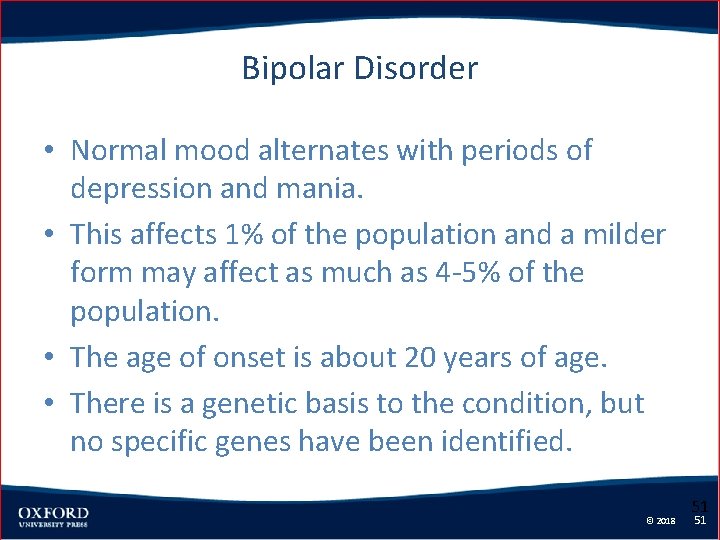 Bipolar Disorder

• Normal mood alternates with periods of depression and mania.

• This affects 1% of the population and a milder form may affect as much as 4-5% of the population.

• The age of onset is about 20 years of age.

• There is a genetic basis to the condition, but no specific genes have been identified.

OXFORD
UNIVERSITY PRESS

51

© 2018 51